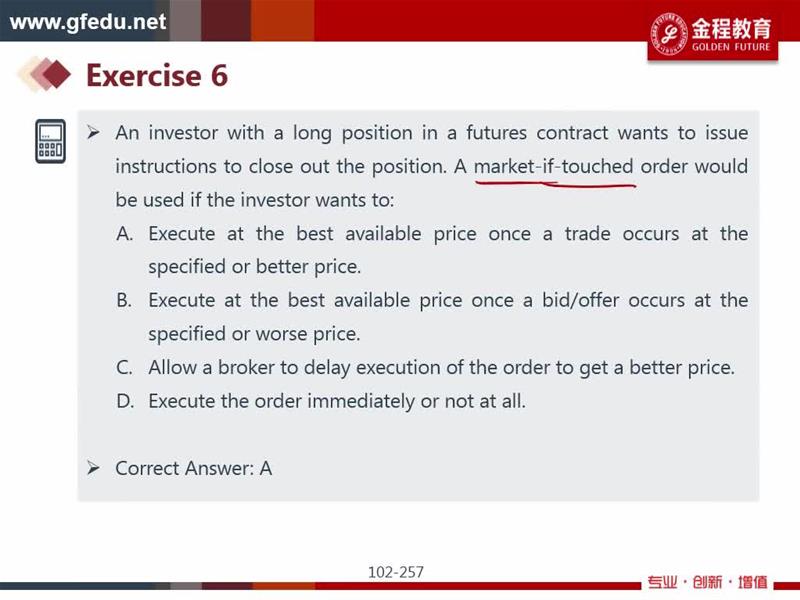 www.gfedu.net

金程教育
GOLDEN FUTURE

Exercise 6

➢ An investor with a long position in a futures contract wants to issue instructions to close out the position. A market-if-touched order would be used if the investor wants to:

A. Execute at the best available price once a trade occurs at the specified or better price.

B. Execute at the best available price once a bid/offer occurs at the specified or worse price.

C. Allow a broker to delay execution of the order to get a better price.

D. Execute the order immediately or not at all.

➢ Correct Answer: A

102-257

专业 · 创新 · 增值